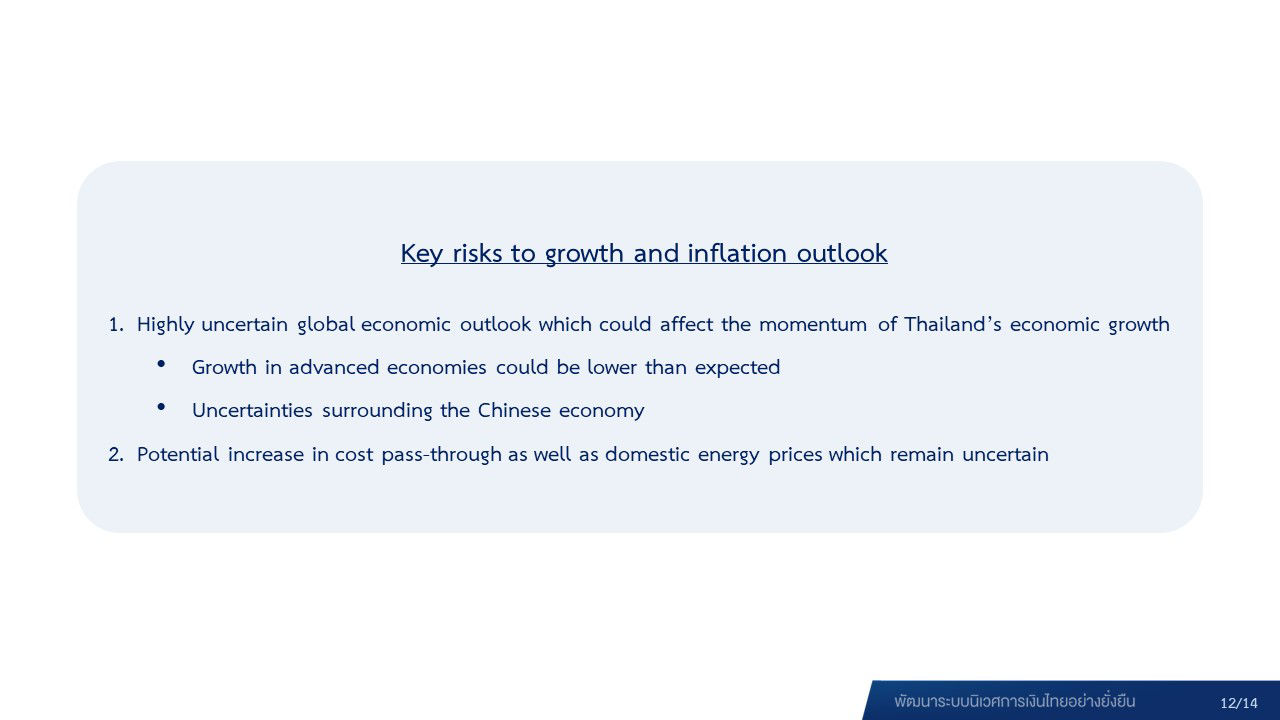 Key risks to growth and inflation outlook

1. Highly uncertain global economic outlook which could affect the momentum of Thailand's economic growth

• Growth in advanced economies could be lower than expected

• Uncertainties surrounding the Chinese economy

2. Potential increase in cost pass-through as well as domestic energy prices which remain uncertain

พัฒนาระบบนิเวศการเงินไทยอย่างยั่งยืน

12/14